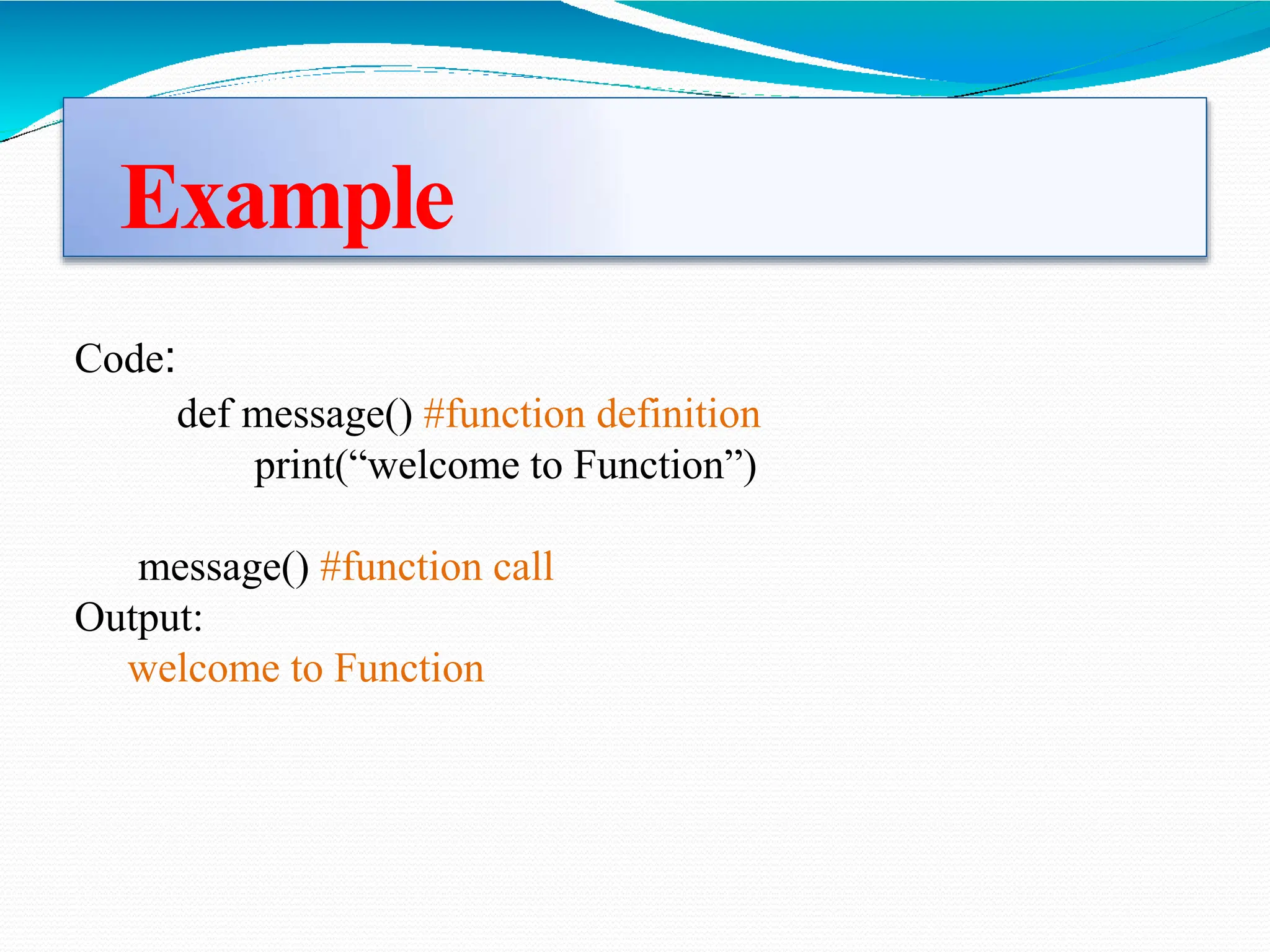 Example

Code:
def message() #function definition
print(“welcome to Function”)

message() #function call
Output:
welcome to Function